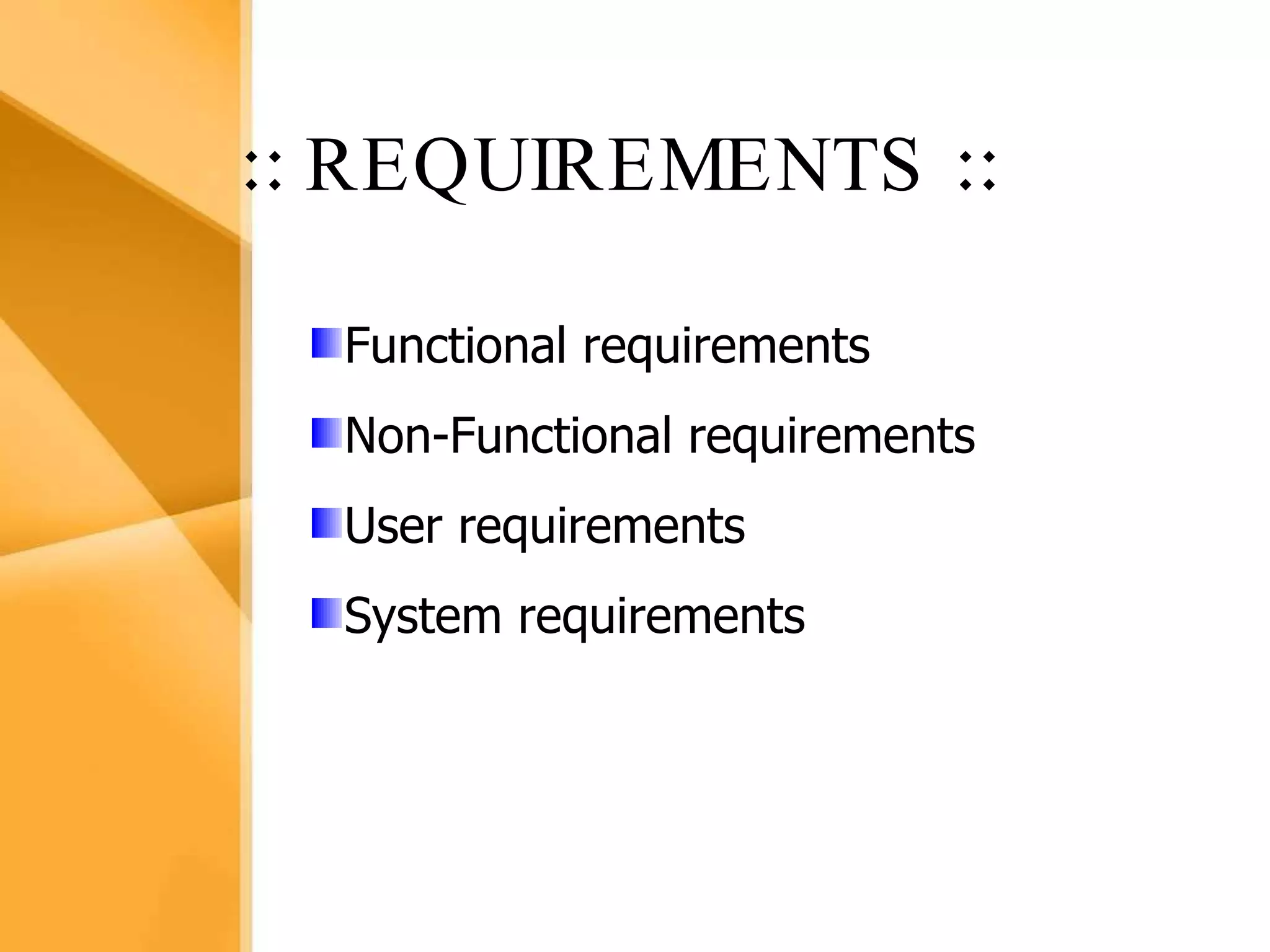 :: REQUIREMENTS ::

Functional requirements

Non-Functional requirements

User requirements

System requirements